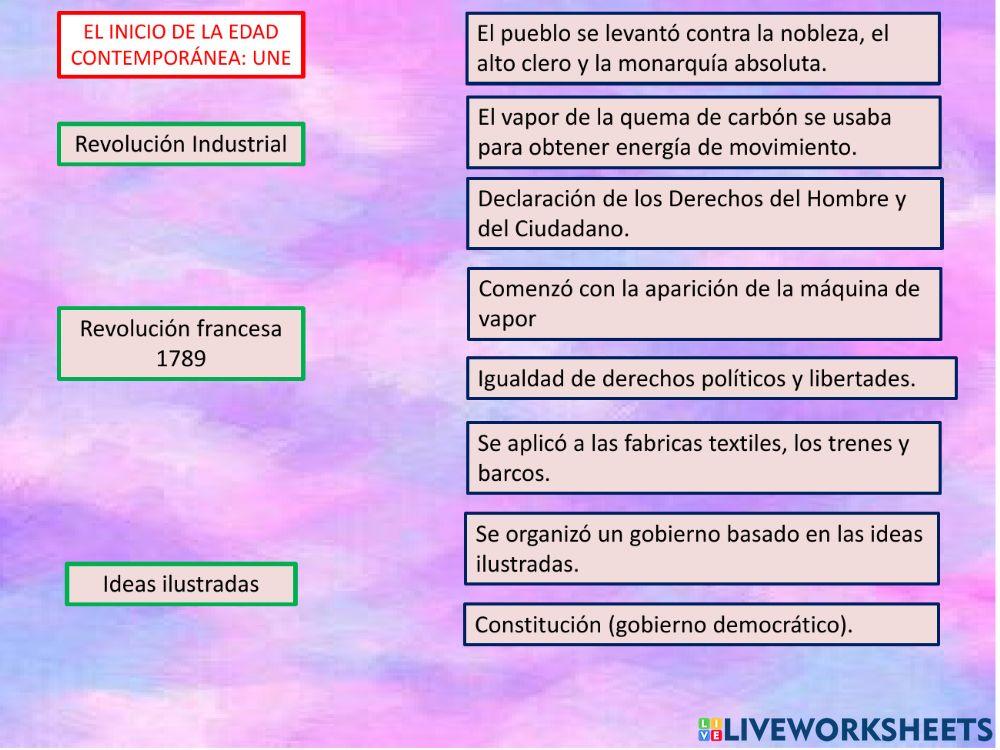 EL INICIO DE LA EDAD CONTEMPORÁNEA: UNE

Revolución Industrial

Revolución francesa 1789

Ideas ilustradas

El pueblo se levantó contra la nobleza, el alto clero y la monarquía absoluta.

El vapor de la quema de carbón se usaba para obtener energía de movimiento.

Declaración de los Derechos del Hombre y del Ciudadano.

Comenzó con la aparición de la máquina de vapor

Igualdad de derechos políticos y libertades.

Se aplicó a las fabricas textiles, los trenes y barcos.

Se organizó un gobierno basado en las ideas ilustradas.

Constitución (gobierno democrático).

LIVEWORKSHEETS